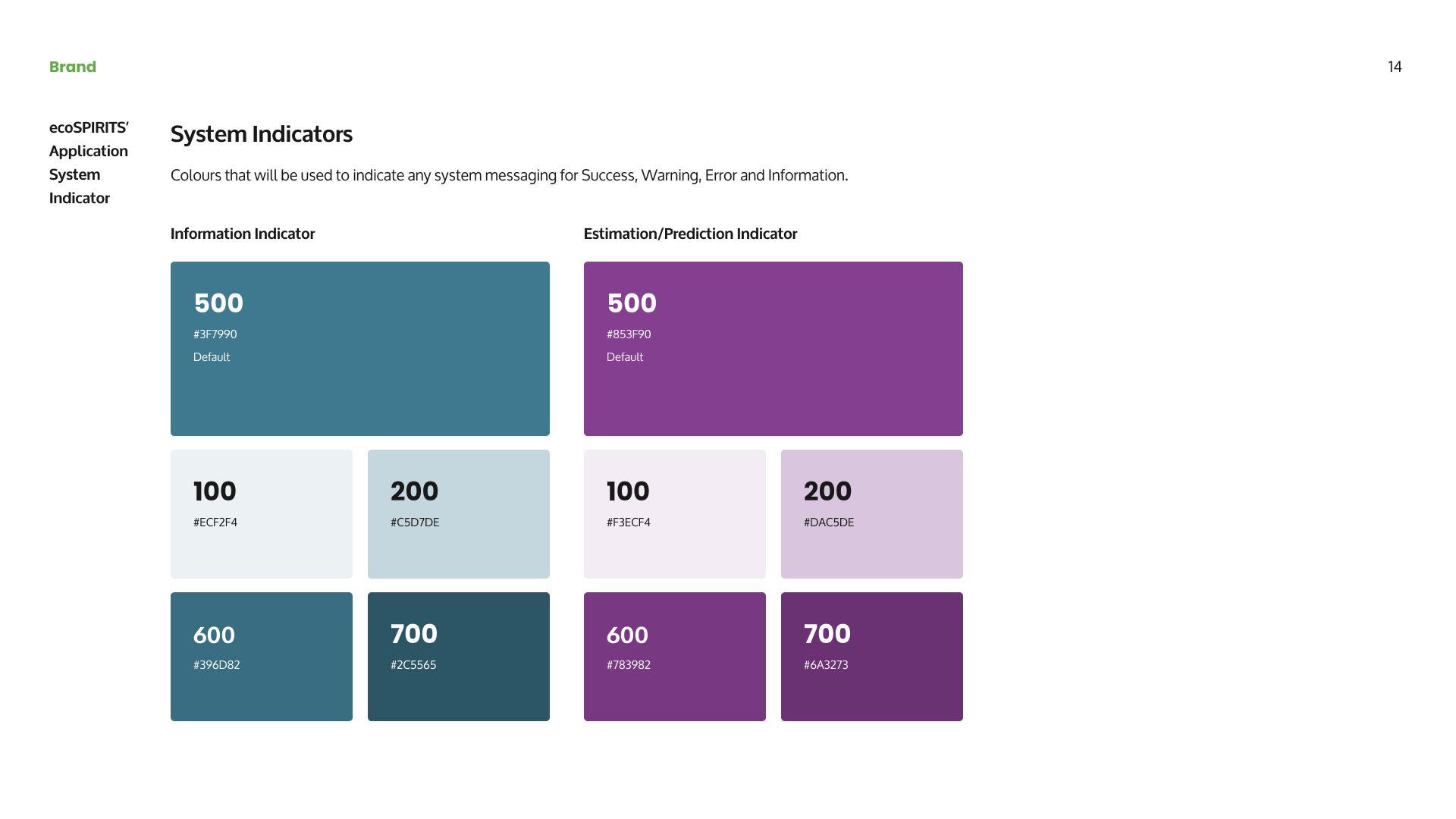 Brand

14

ecoSPIRITS' Application System Indicator

System Indicators

Colours that will be used to indicate any system messaging for Success, Warning, Error and Information.

Information Indicator

500
#3F7990
Default

100
#ECF2F4

200
#C5D7DE

600
#396D82

700
#2C5565

Estimation/Prediction Indicator

500
#853F90
Default

100
#F3ECF4

200
#DAC5DE

600
#783982

700
#6A3273